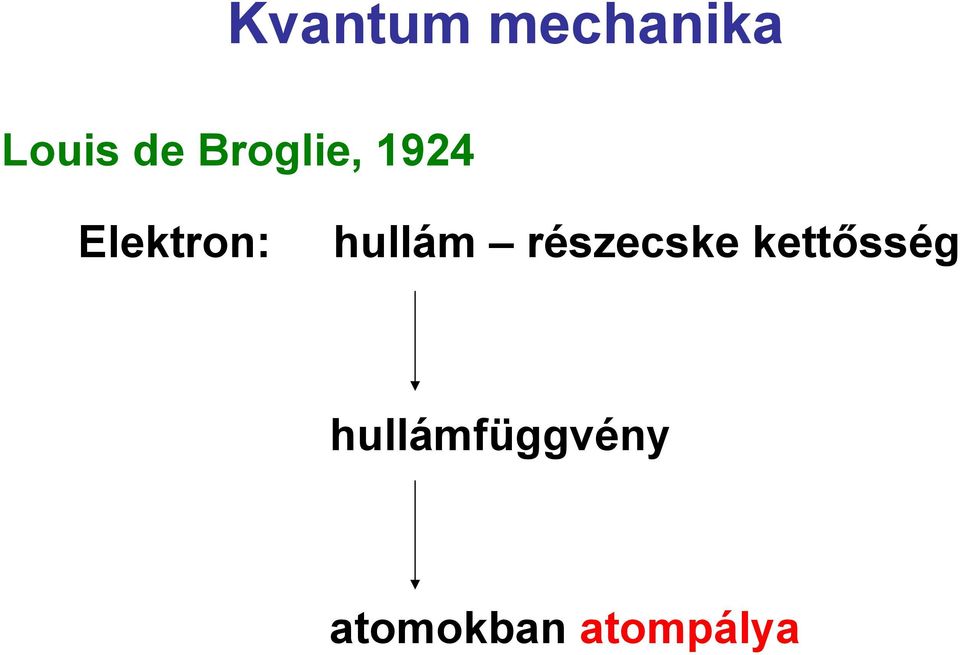 Kvantum mechanika

Louis de Broglie, 1924

Elektron: hullám – részecske kettősség

hullámfüggvény

atomokban atompálya